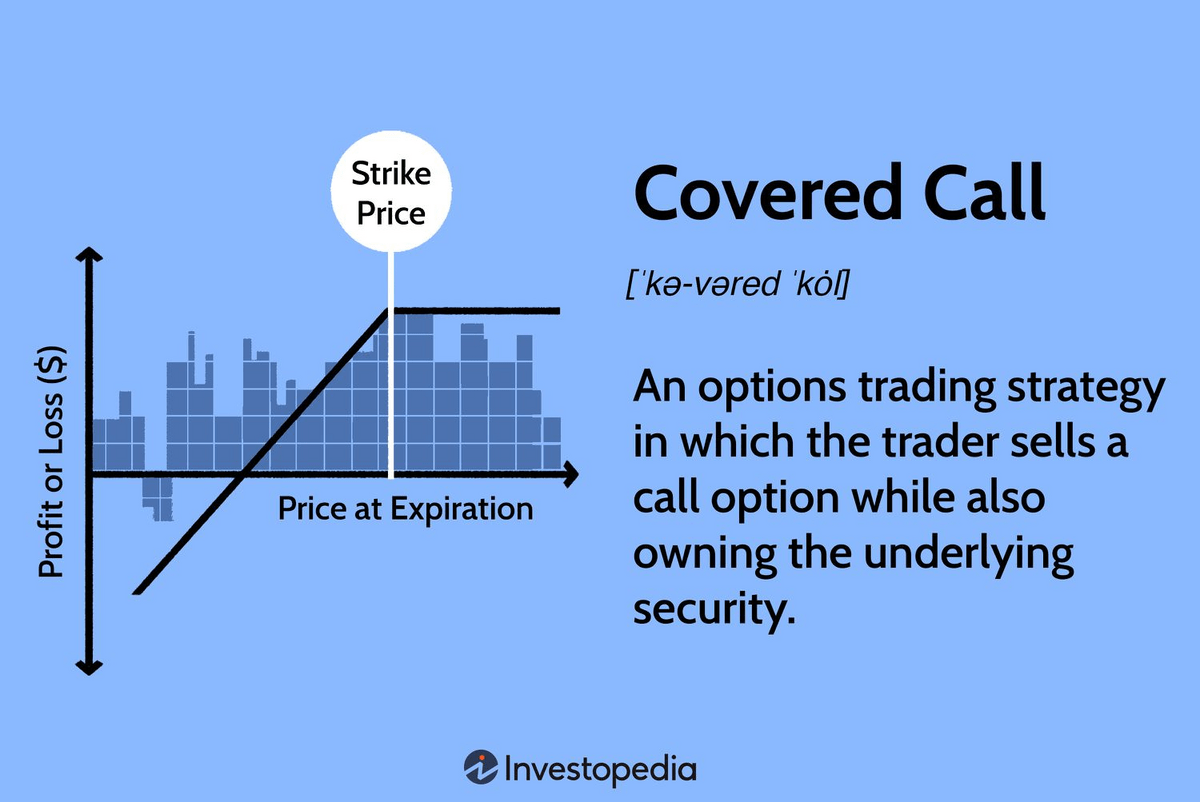 Strike Price

Profit or Loss ($)

Price at Expiration

Covered Call

[ˈkə-vəred ˈkȯl]

An options trading strategy in which the trader sells a call option while also owning the underlying security.

Investopedia